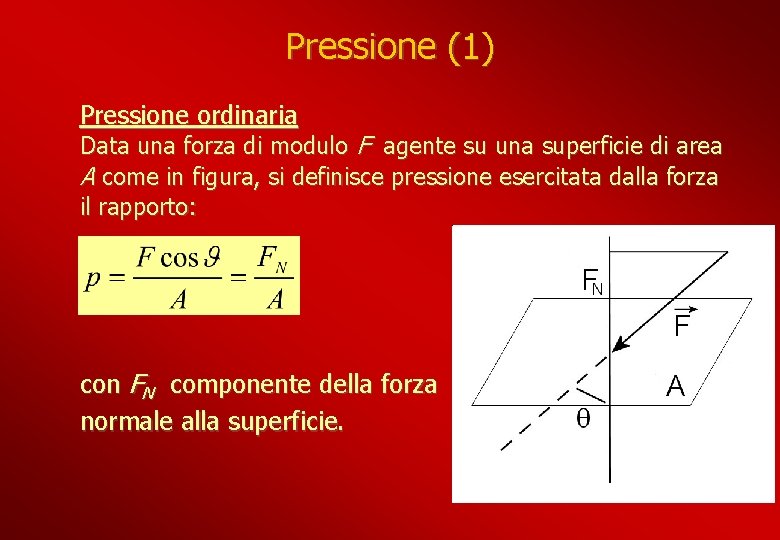 Pressione (1)

Pressione ordinaria
Data una forza di modulo $F$ agente su una superficie di area $A$ come in figura, si definisce pressione esercitata dalla forza il rapporto:

$p = \frac{F \cos \vartheta}{A} = \frac{F_N}{A}$

con $F_N$ componente della forza normale alla superficie.

$F_N$
$\vec{F}$
A
$\theta$